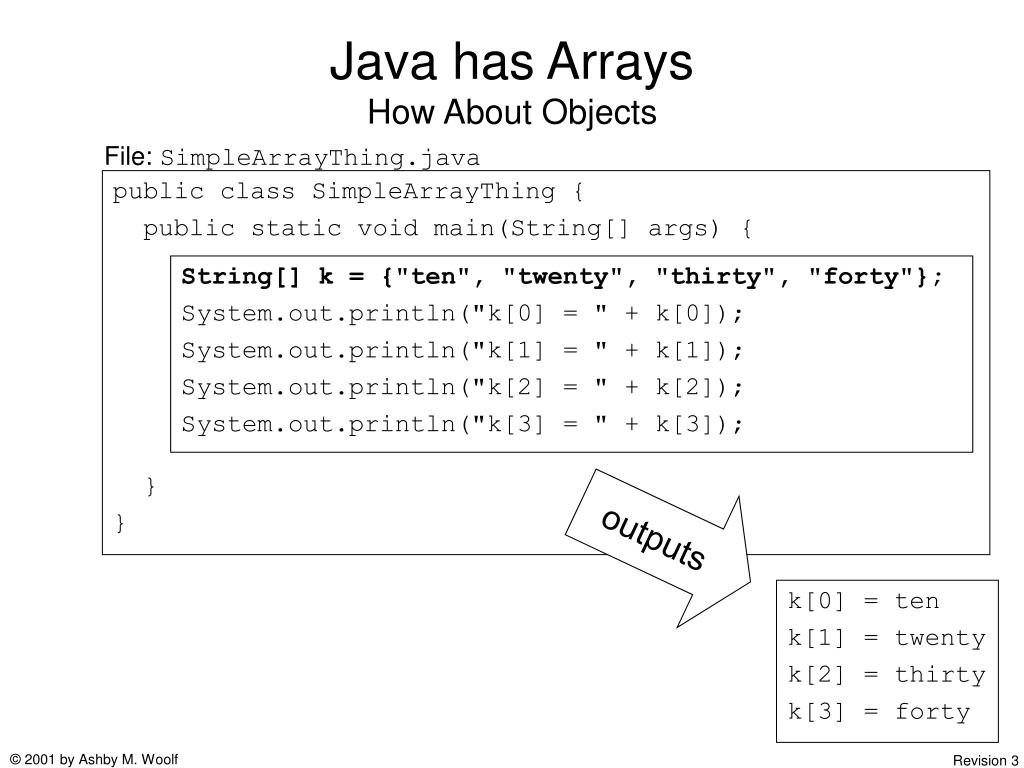 Java has Arrays
How About Objects

File: SimpleArrayThing.java

public class SimpleArrayThing {
  public static void main(String[] args) {
    String[] k = {"ten", "twenty", "thirty", "forty"};
    System.out.println("k[0] = " + k[0]);
    System.out.println("k[1] = " + k[1]);
    System.out.println("k[2] = " + k[2]);
    System.out.println("k[3] = " + k[3]);
  }
}

outputs

k[0] = ten
k[1] = twenty
k[2] = thirty
k[3] = forty

© 2001 by Ashby M. Woolf

Revision 3